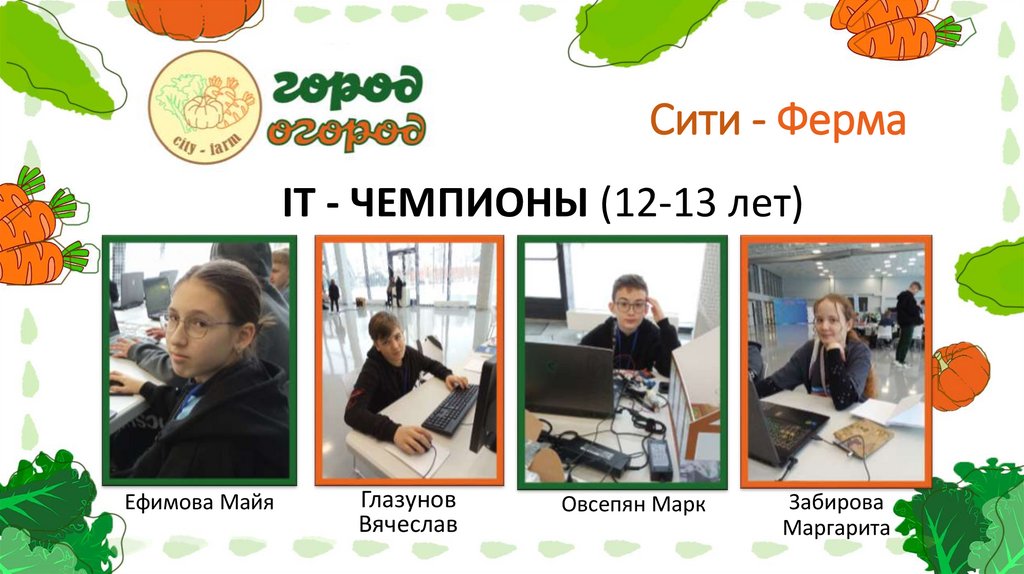 city - farm

город огород

Сити - Ферма

IT - ЧЕМПИОНЫ (12-13 лет)

Ефимова Майя

Глазунов Вячеслав

Овсепян Марк

Забирова Маргарита